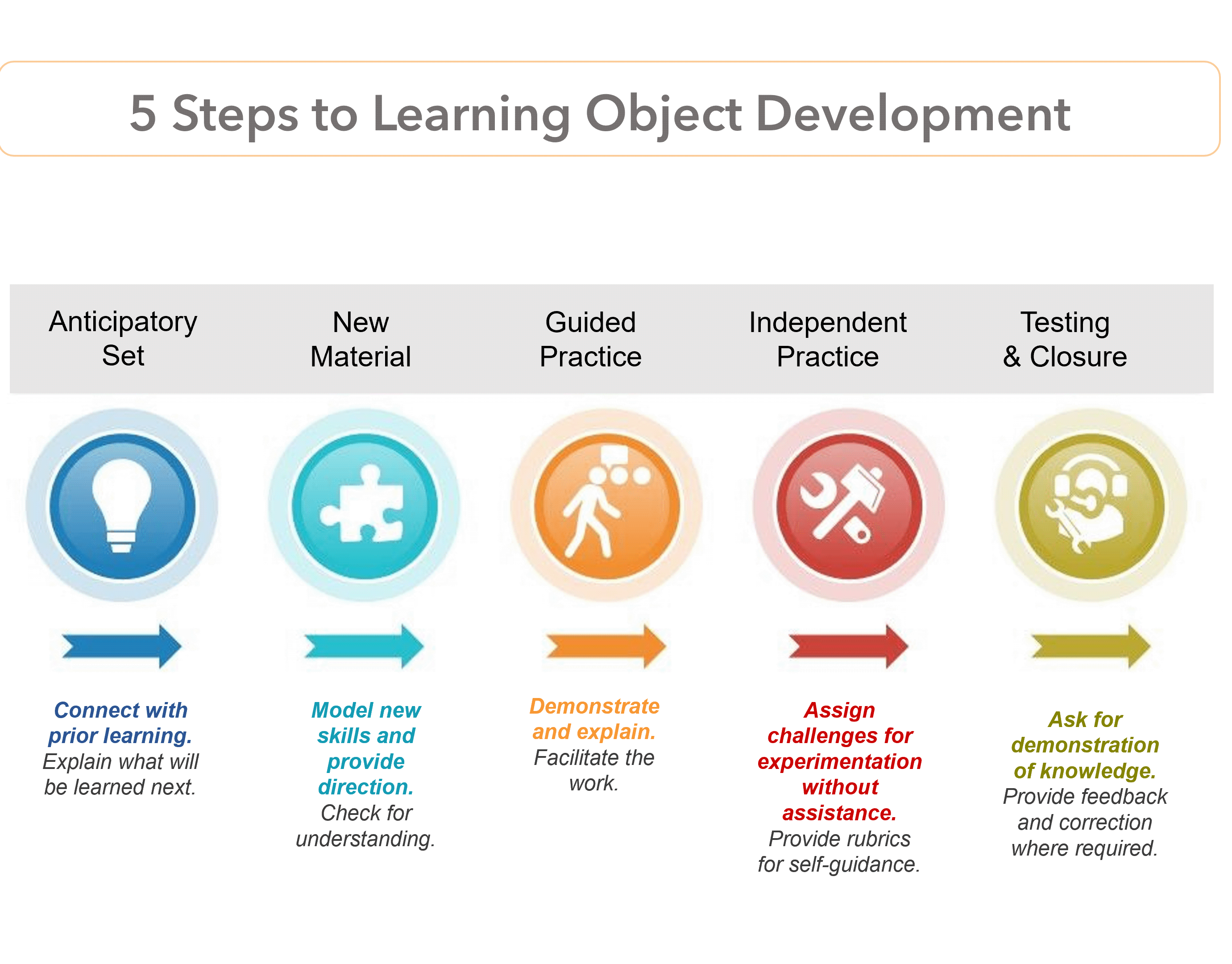 5 Steps to Learning Object Development

Anticipatory Set

New Material

Guided Practice

Independent Practice

Testing & Closure

Connect with prior learning. Explain what will be learned next.

Model new skills and provide direction. Check for understanding.

Demonstrate and explain. Facilitate the work.

Assign challenges for experimentation without assistance. Provide rubrics for self-guidance.

Ask for demonstration of knowledge. Provide feedback and correction where required.